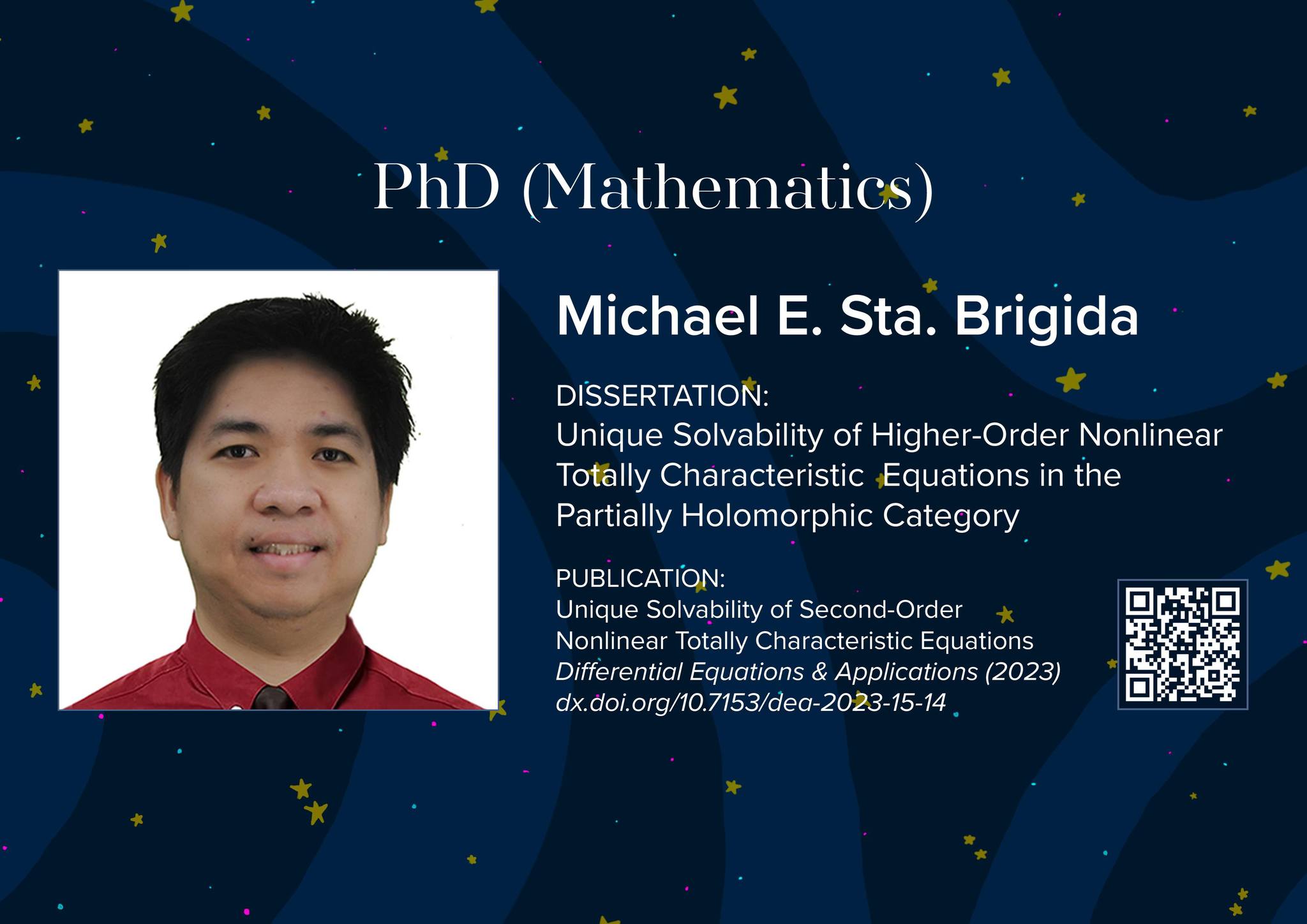 PhD (Mathematics)

Michael E. Sta. Brigida

DISSERTATION:
Unique Solvability of Higher-Order Nonlinear Totally Characteristic Equations in the Partially Holomorphic Category

PUBLICATION:
Unique Solvability of Second-Order Nonlinear Totally Characteristic Equations
Differential Equations & Applications (2023)
dx.doi.org/10.7153/dea-2023-15-14